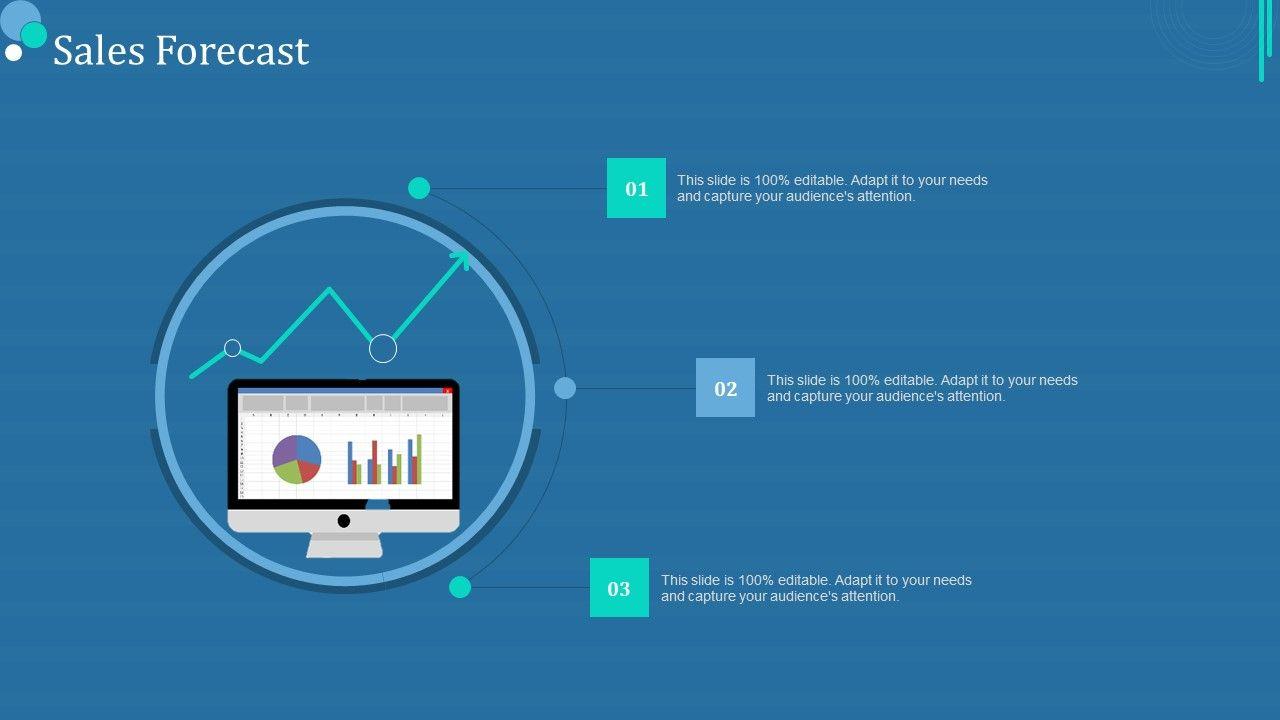 Sales Forecast

01

This slide is 100% editable. Adapt it to your needs and capture your audience's attention.

02

This slide is 100% editable. Adapt it to your needs and capture your audience's attention.

03

This slide is 100% editable. Adapt it to your needs and capture your audience's attention.